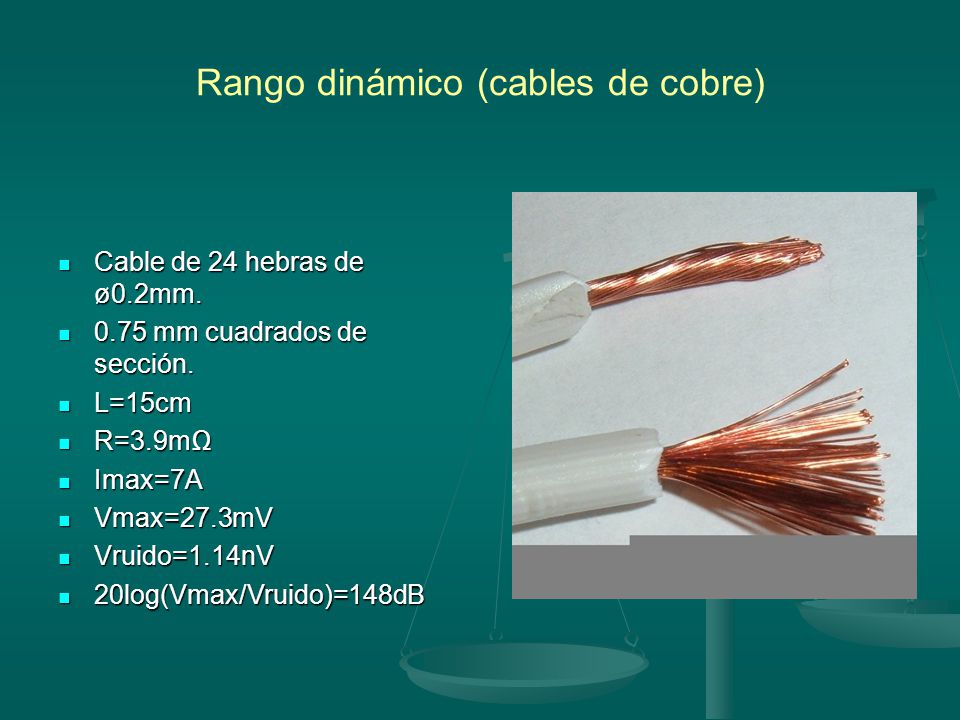 Rango dinámico (cables de cobre)

- Cable de 24 hebras de ø0.2mm.
- 0.75 mm cuadrados de sección.
- L=15cm
- R=3.9mΩ
- Imax=7A
- Vmax=27.3mV
- Vruido=1.14nV
- 20log(Vmax/Vruido)=148dB